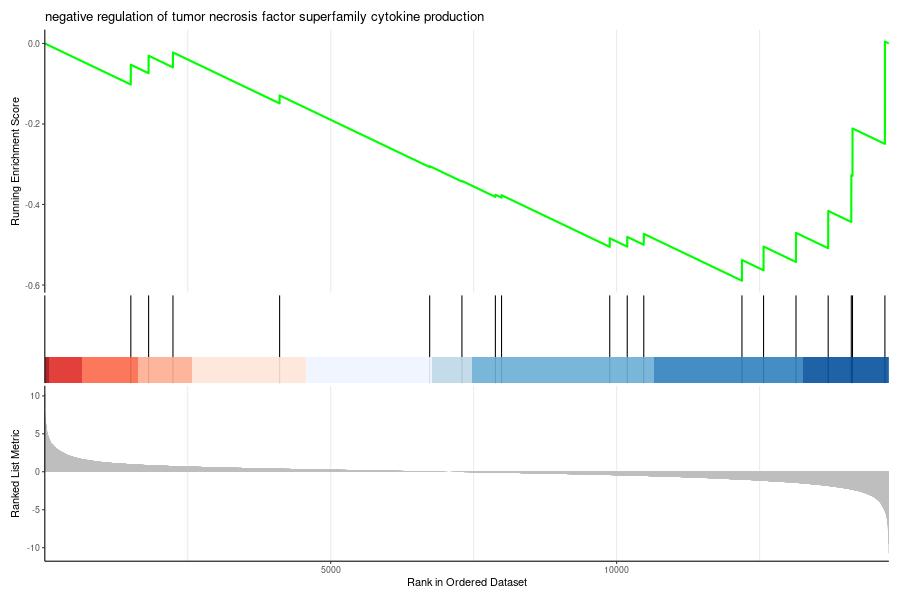 negative regulation of tumor necrosis factor superfamily cytokine production

Running Enrichment Score

0.0
-0.2
-0.4
-0.6

Ranked List Metric

10
5
0
-5
-10

5000
10000

Rank in Ordered Dataset